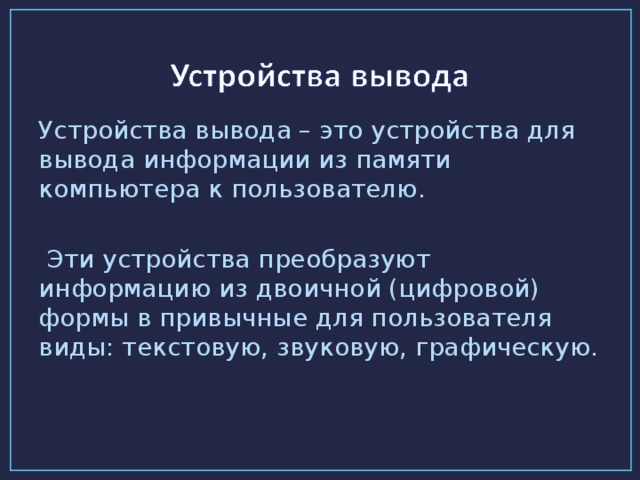 Устройства вывода

Устройства вывода – это устройства для вывода информации из памяти компьютера к пользователю.

Эти устройства преобразуют информацию из двоичной (цифровой) формы в привычные для пользователя виды: текстовую, звуковую, графическую.